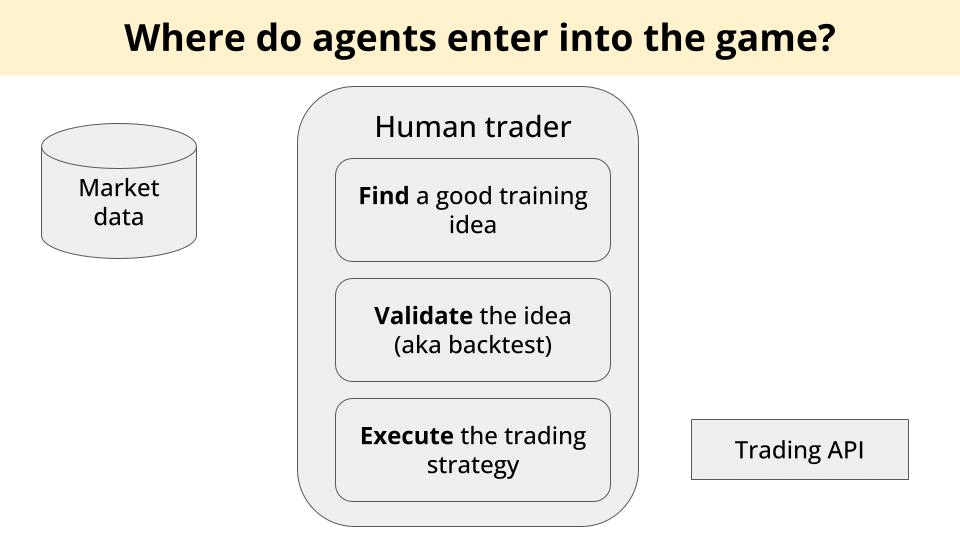 Where do agents enter into the game?

Market data

Human trader

Find a good training idea

Validate the idea (aka backtest)

Execute the trading strategy

Trading API